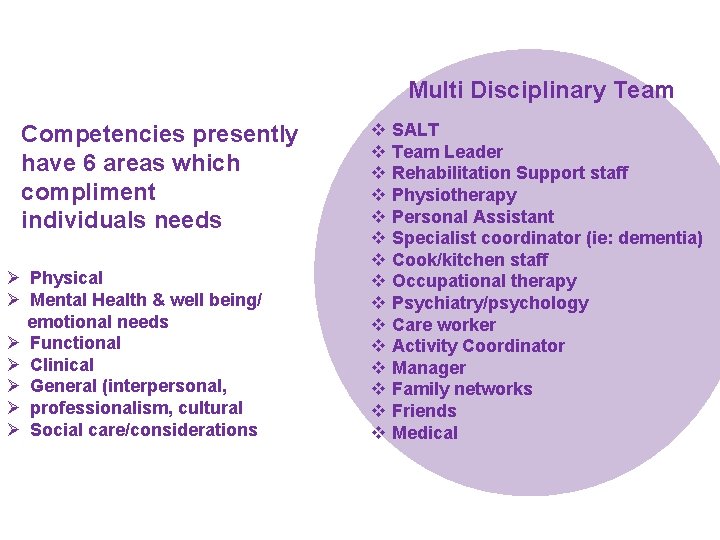 Competencies presently have 6 areas which compliment individuals needs

➢ Physical
➢ Mental Health & well being/ emotional needs
➢ Functional
➢ Clinical
➢ General (interpersonal,
➢ professionalism, cultural
➢ Social care/considerations

Multi Disciplinary Team

❖ SALT
❖ Team Leader
❖ Rehabilitation Support staff
❖ Physiotherapy
❖ Personal Assistant
❖ Specialist coordinator (ie: dementia)
❖ Cook/kitchen staff
❖ Occupational therapy
❖ Psychiatry/psychology
❖ Care worker
❖ Activity Coordinator
❖ Manager
❖ Family networks
❖ Friends
❖ Medical